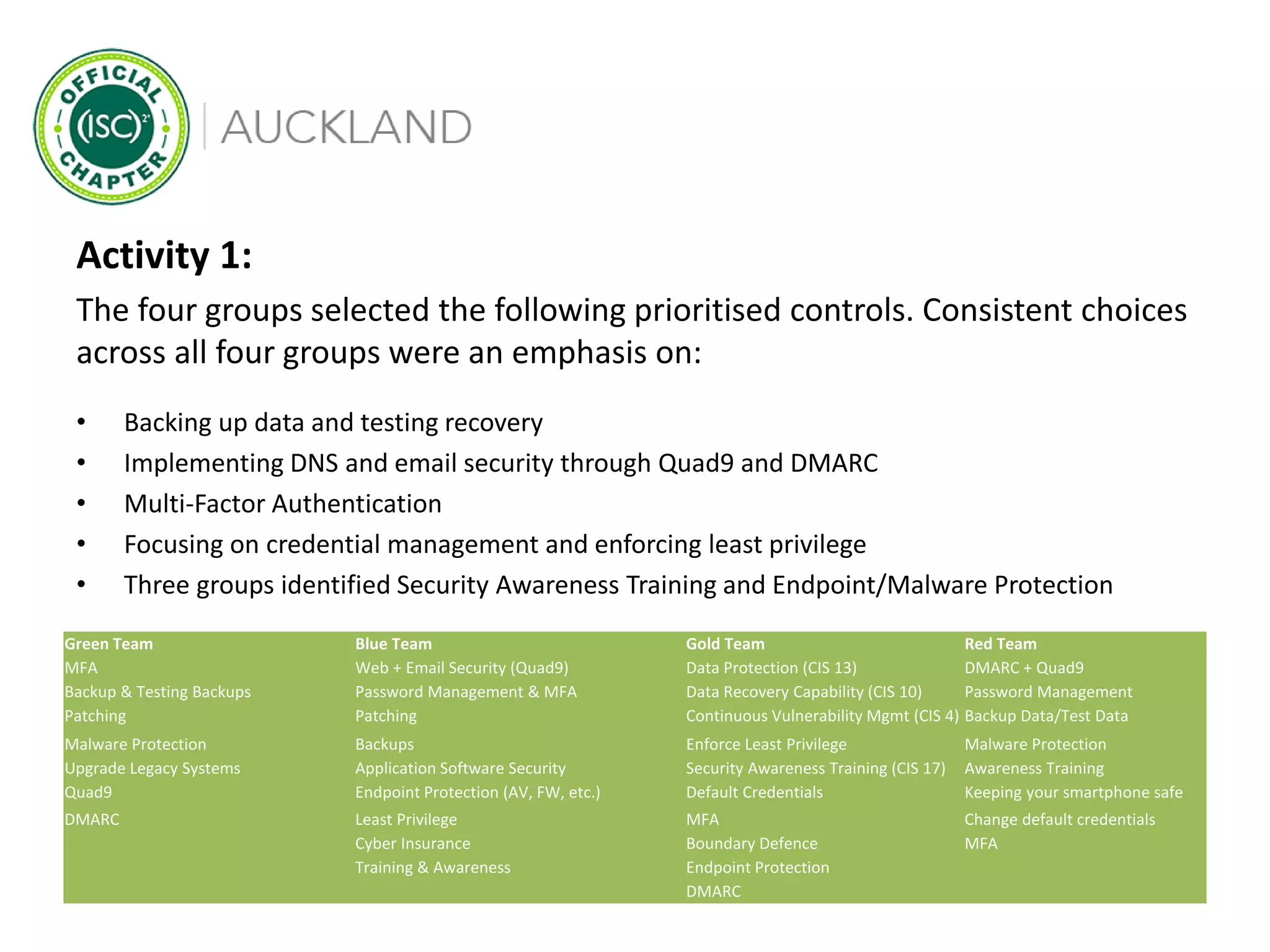 OFFICIAL (ISC)² CHAPTER

AUCKLAND

Activity 1:

The four groups selected the following prioritised controls. Consistent choices across all four groups were an emphasis on:

• Backing up data and testing recovery
• Implementing DNS and email security through Quad9 and DMARC
• Multi-Factor Authentication
• Focusing on credential management and enforcing least privilege
• Three groups identified Security Awareness Training and Endpoint/Malware Protection

| Green Team | Blue Team | Gold Team | Red Team |
|---|---|---|---|
| MFA | Web + Email Security (Quad9) | Data Protection (CIS 13) | DMARC + Quad9 |
| Backup & Testing Backups | Password Management & MFA | Data Recovery Capability (CIS 10) | Password Management |
| Patching | Patching | Continuous Vulnerability Mgmt (CIS 4) | Backup Data/Test Data |
| Malware Protection | Backups | Enforce Least Privilege | Malware Protection |
| Upgrade Legacy Systems | Application Software Security | Security Awareness Training (CIS 17) | Awareness Training |
| Quad9 | Endpoint Protection (AV, FW, etc.) | Default Credentials | Keeping your smartphone safe |
| DMARC | Least Privilege | MFA | Change default credentials |
| | Cyber Insurance | Boundary Defence | MFA |
| | Training & Awareness | Endpoint Protection | |
| | | DMARC | |